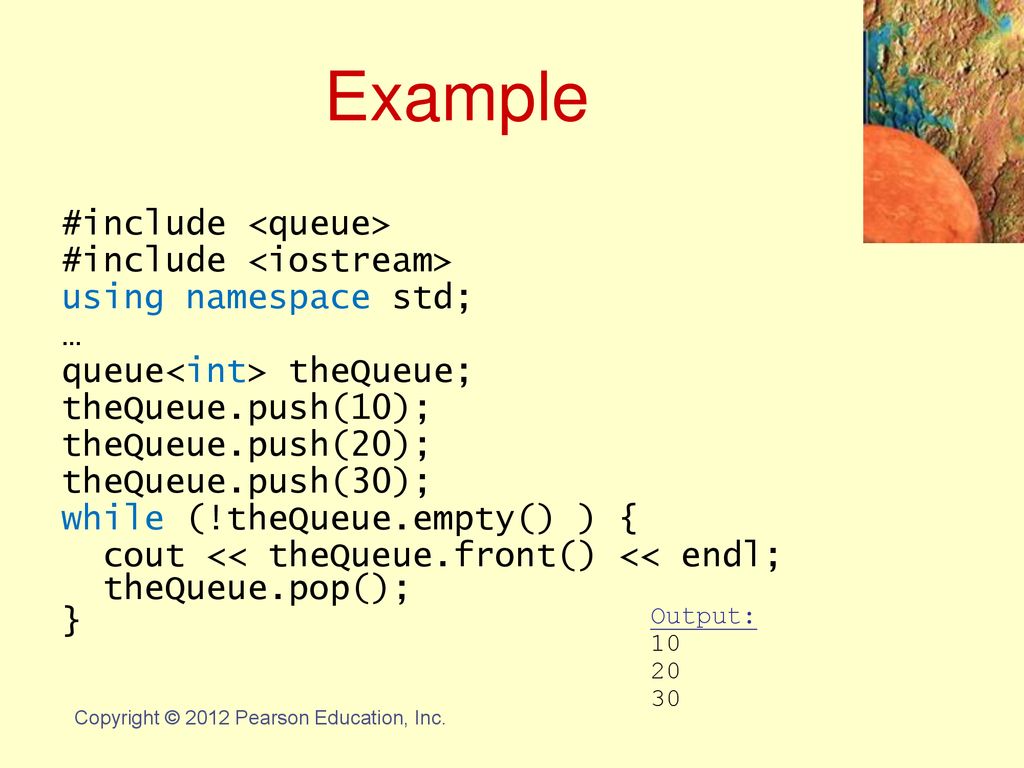 Example

#include <queue>
#include <iostream>
using namespace std;
…
queue<int> theQueue;
theQueue.push(10);
theQueue.push(20);
theQueue.push(30);
while (!theQueue.empty() ) {
  cout << theQueue.front() << endl;
  theQueue.pop();
}

Output:
10
20
30

Copyright © 2012 Pearson Education, Inc.